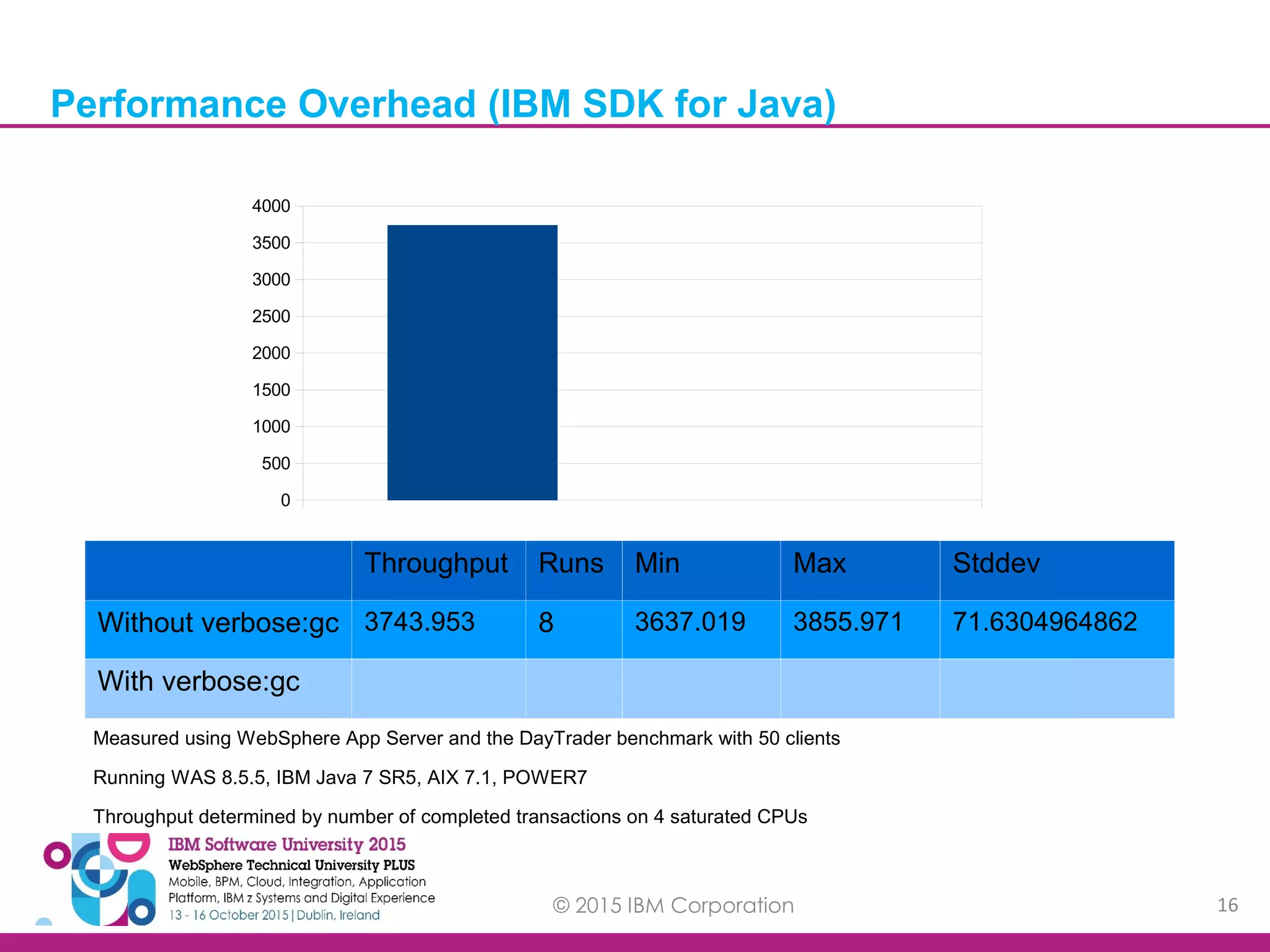 Performance Overhead (IBM SDK for Java)

4000
3500
3000
2500
2000
1500
1000
500
0

| | Throughput | Runs | Min | Max | Stddev |
|---|---|---|---|---|---|
| Without verbose:gc | 3743.953 | 8 | 3637.019 | 3855.971 | 71.6304964862 |
| With verbose:gc | | | | | |

Measured using WebSphere App Server and the DayTrader benchmark with 50 clients

Running WAS 8.5.5, IBM Java 7 SR5, AIX 7.1, POWER7

Throughput determined by number of completed transactions on 4 saturated CPUs

IBM Software University 2015
WebSphere Technical University PLUS
Mobile, BPM, Cloud, Integration, Application Platform, IBM z Systems and Digital Experience
13 - 16 October 2015 | Dublin, Ireland

© 2015 IBM Corporation

16